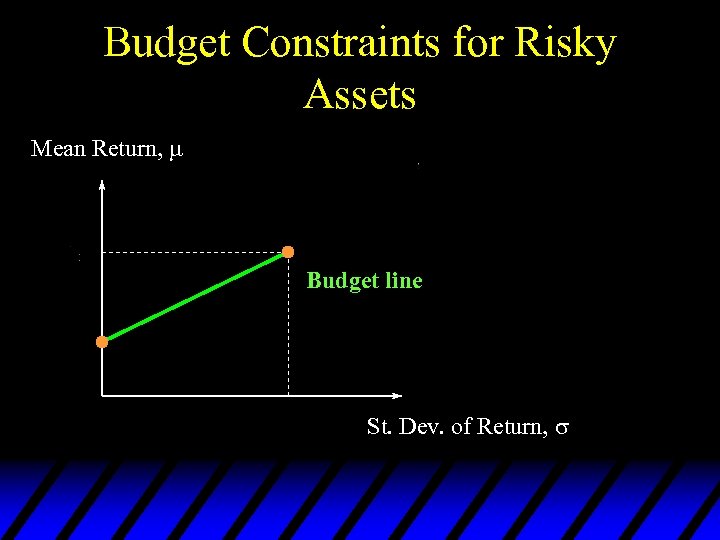 Budget Constraints for Risky Assets

Mean Return, $\mu$

Budget line

St. Dev. of Return, $\sigma$